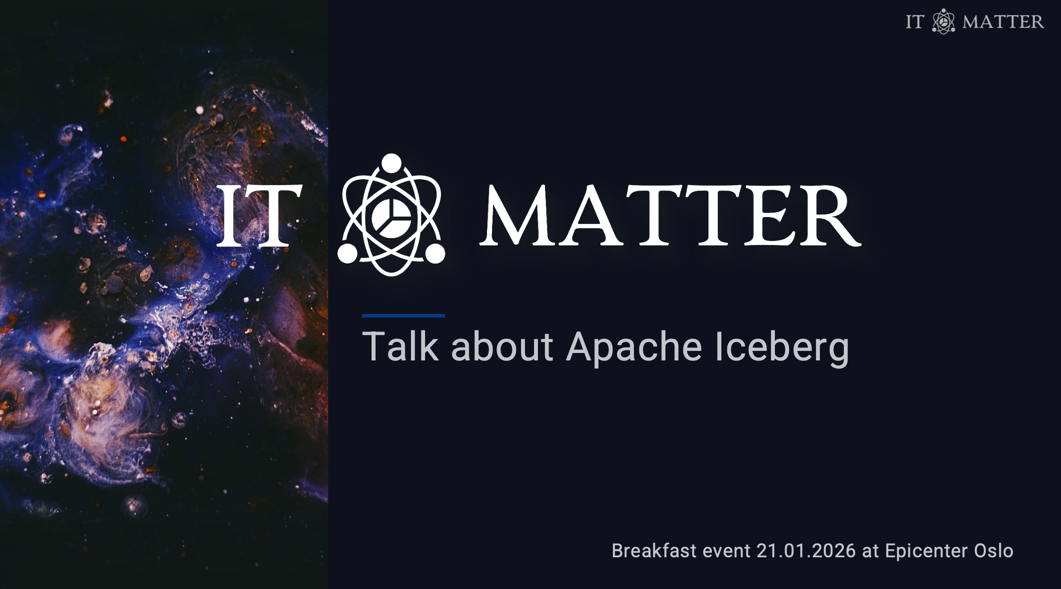 IT MATTER

IT MATTER

Talk about Apache Iceberg

Breakfast event 21.01.2026 at Epicenter Oslo